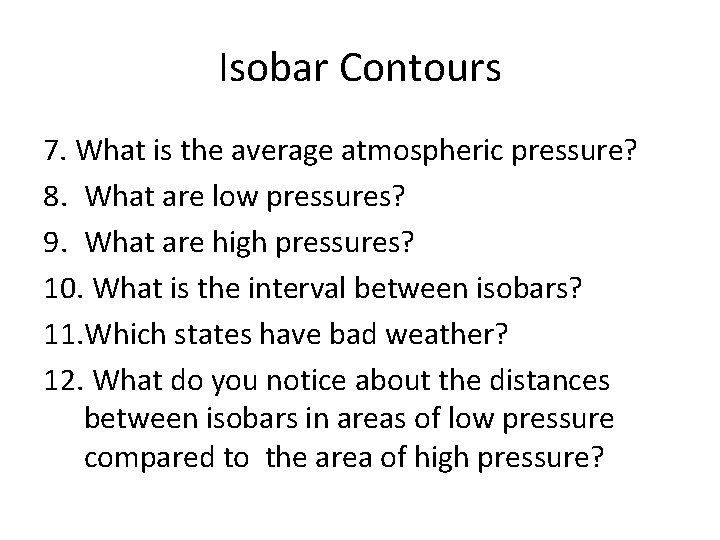 Isobar Contours

7. What is the average atmospheric pressure?

8. What are low pressures?

9. What are high pressures?

10. What is the interval between isobars?

11.Which states have bad weather?

12. What do you notice about the distances between isobars in areas of low pressure compared to the area of high pressure?